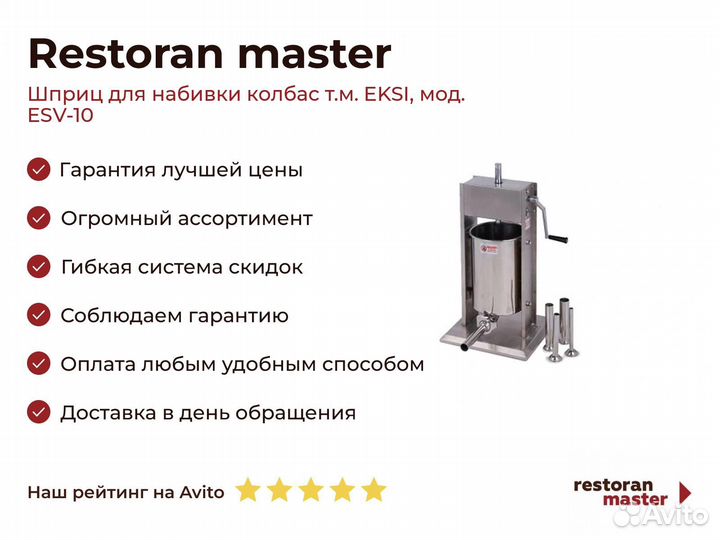 Restoran master

Шприц для набивки колбас т.м. EKSI, мод. ESV-10

Гарантия лучшей цены

Огромный ассортимент

Гибкая система скидок

Соблюдаем гарантию

Оплата любым удобным способом

Доставка в день обращения

Наш рейтинг на Avito

restoran master

Avito